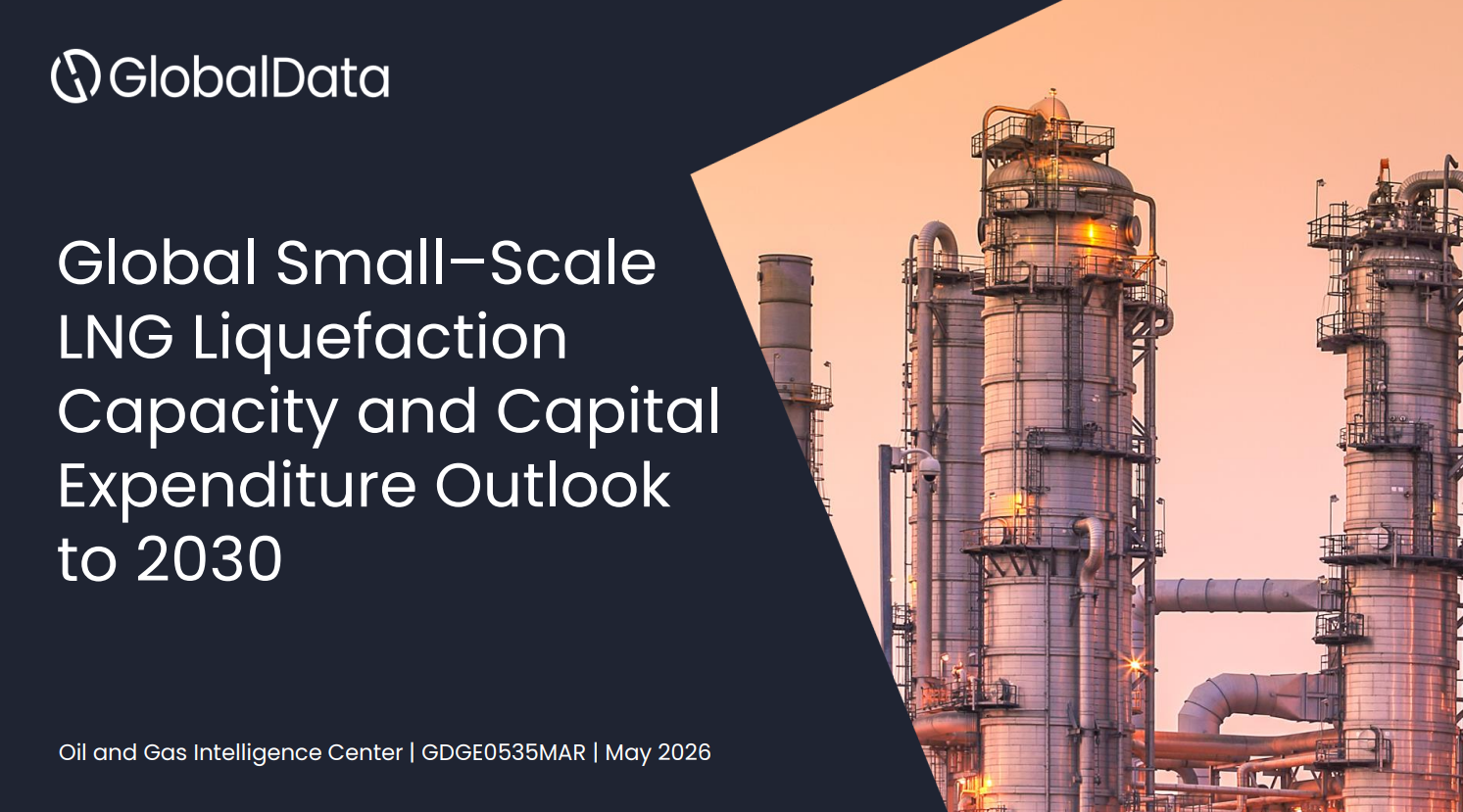 GlobalData

Global Small–Scale LNG Liquefaction Capacity and Capital Expenditure Outlook to 2030

Oil and Gas Intelligence Center | GDGE0535MAR | May 2026